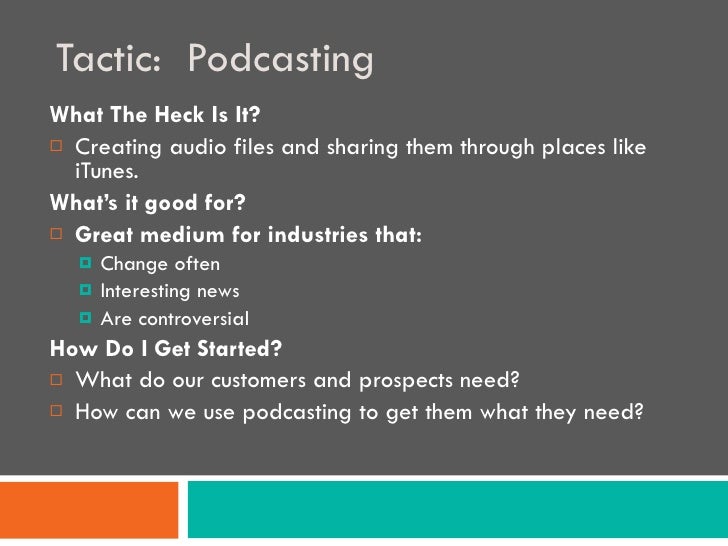 Tactic: Podcasting

What The Heck Is It?

Creating audio files and sharing them through places like iTunes.

What's it good for?

Great medium for industries that:

Change often

Interesting news

Are controversial

How Do I Get Started?

What do our customers and prospects need?

How can we use podcasting to get them what they need?